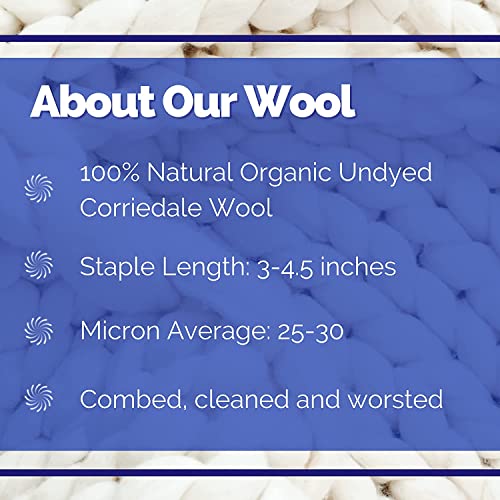 About Our Wool

100% Natural Organic Undyed Corriedale Wool

Staple Length: 3-4.5 inches

Micron Average: 25-30

Combed, cleaned and worsted